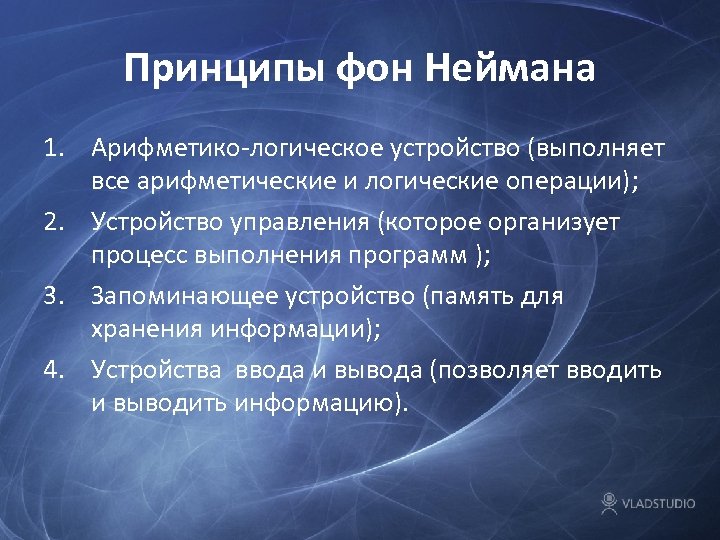 Принципы фон Неймана

1. Арифметико-логическое устройство (выполняет все арифметические и логические операции);
2. Устройство управления (которое организует процесс выполнения программ );
3. Запоминающее устройство (память для хранения информации);
4. Устройства ввода и вывода (позволяет вводить и выводить информацию).

VLADSTUDIO